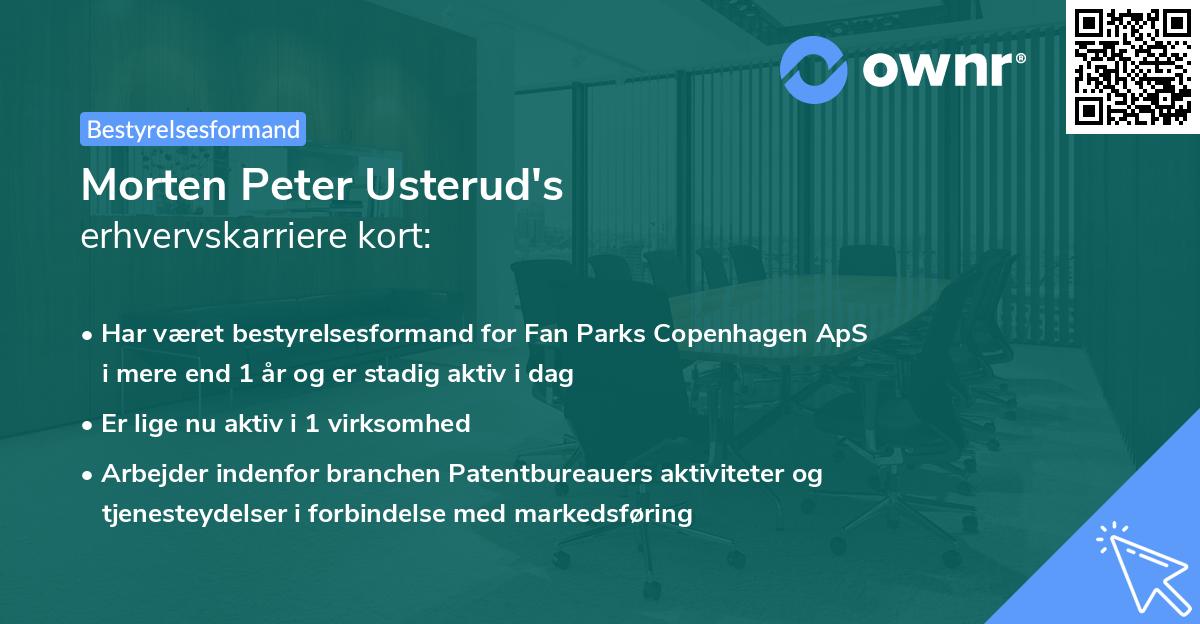 ownr®

Bestyrelsesformand

Morten Peter Usterud's
erhvervskarriere kort:

• Har været bestyrelsesformand for Fan Parks Copenhagen ApS i mere end 1 år og er stadig aktiv i dag

• Er lige nu aktiv i 1 virksomhed

• Arbejder indenfor branchen Patentbureauers aktiviteter og tjenesteydelser i forbindelse med markedsføring